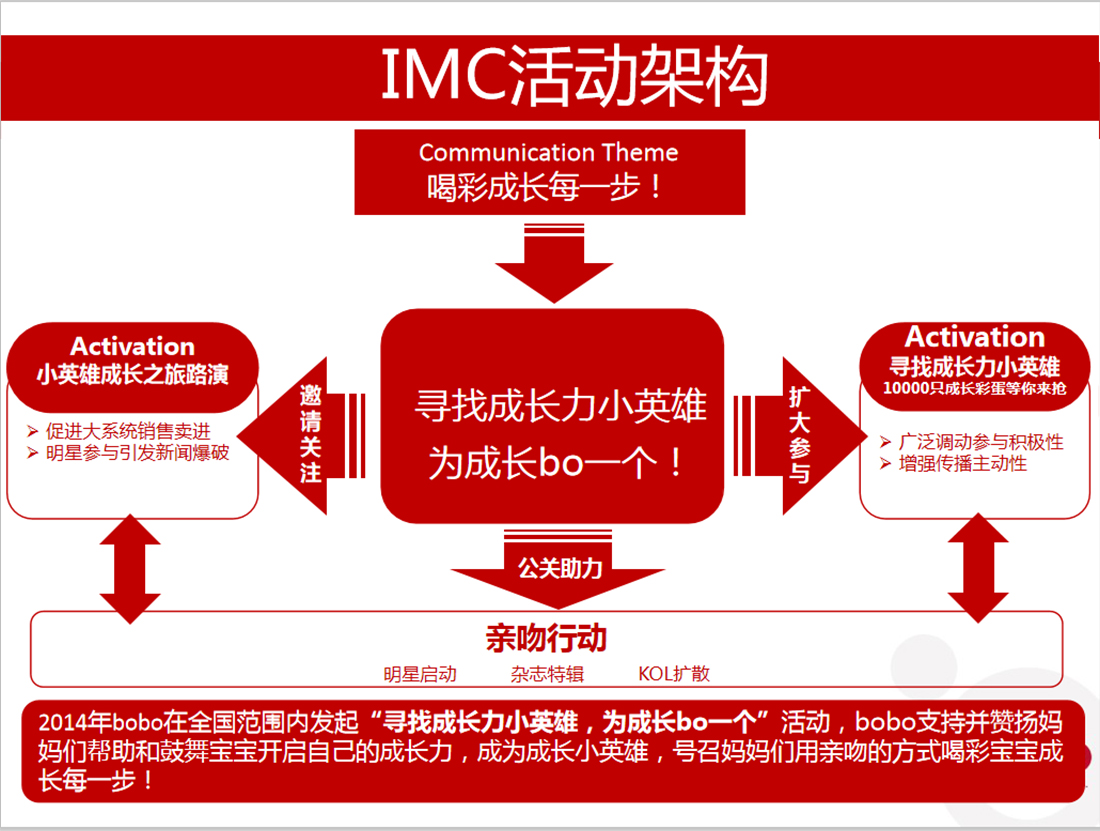 IMC活动架构

Communication Theme
喝彩成长每一步！

Activation
小英雄成长之旅路演

➢ 促进大系统销售卖进
➢ 明星参与引发新闻爆破

邀请关注

寻找成长力小英雄
为成长bo一个！

扩大参与

Activation
寻找成长力小英雄
10000只成长彩蛋等你来抢

➢ 广泛调动参与积极性
➢ 增强传播主动性

公关助力

亲吻行动
明星启动　杂志特辑　KOL扩散

2014年bobo在全国范围内发起“寻找成长力小英雄，为成长bo一个”活动，bobo支持并赞扬妈妈们帮助和鼓舞宝宝开启自己的成长力，成为成长小英雄，号召妈妈们用亲吻的方式喝彩宝宝成长每一步！